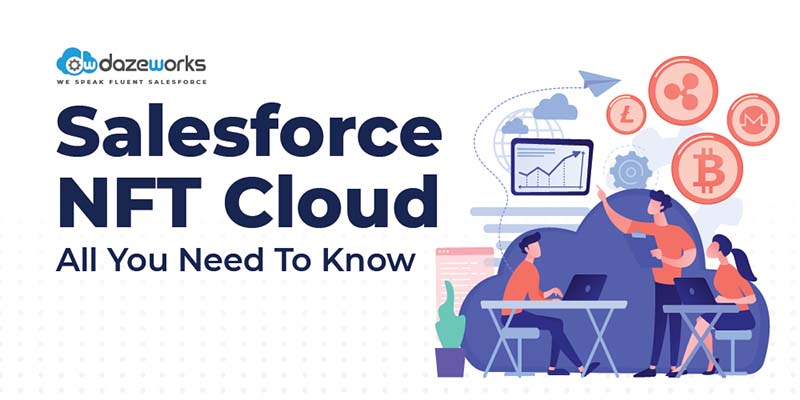 dazeworks
WE SPEAK FLUENT SALESFORCE

Salesforce NFT Cloud

All You Need To Know